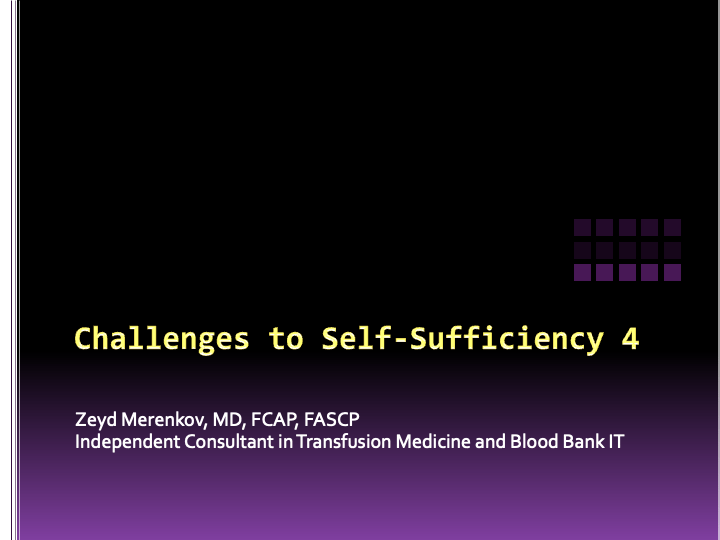 Challenges to Self-Sufficiency 4

Zeyd Merenkov, MD, FCAP, FASCP
Independent Consultant in Transfusion Medicine and Blood Bank IT